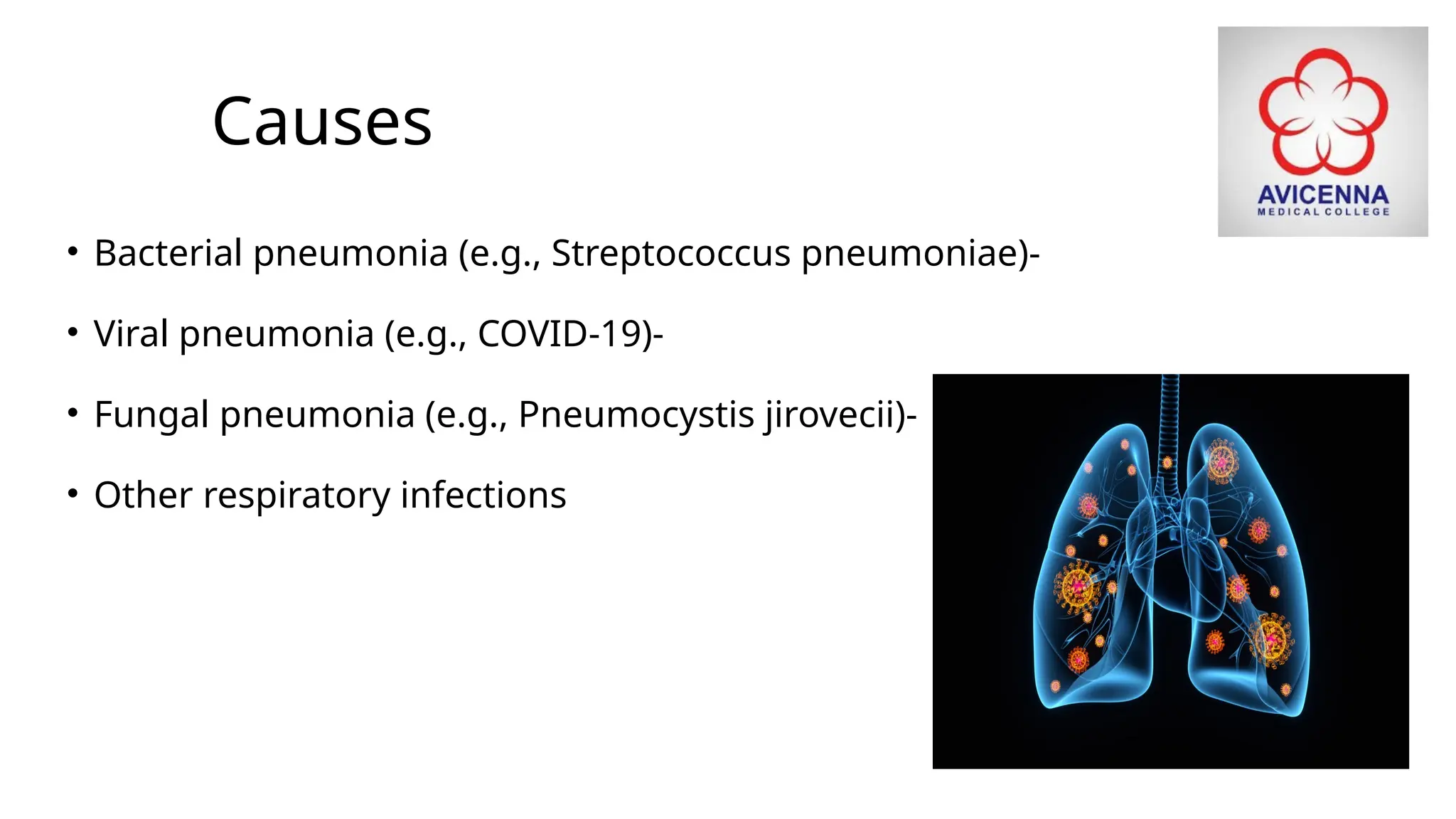 Causes

AVICENNA
MEDICAL COLLEGE

• Bacterial pneumonia (e.g., Streptococcus pneumoniae)-
• Viral pneumonia (e.g., COVID-19)-
• Fungal pneumonia (e.g., Pneumocystis jirovecii)-
• Other respiratory infections